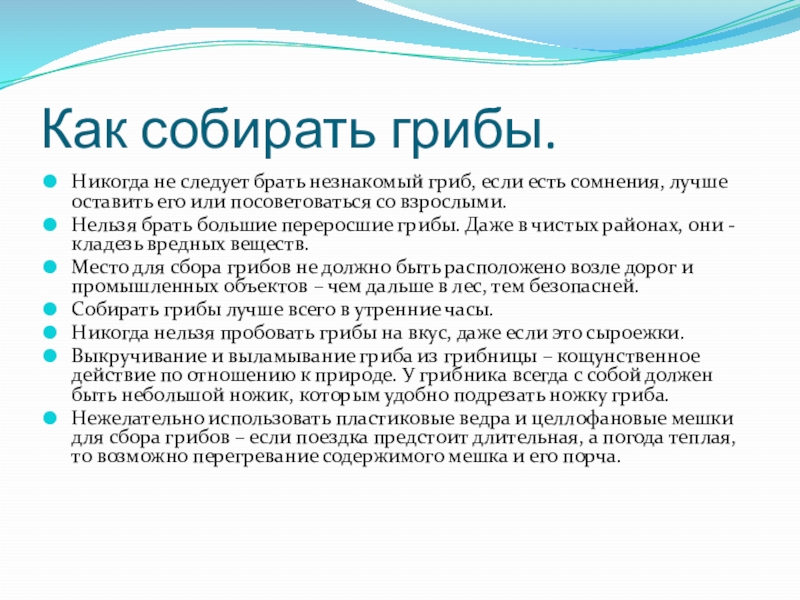 Как собирать грибы.

Никогда не следует брать незнакомый гриб, если есть сомнения, лучше оставить его или посоветоваться со взрослыми.

Нельзя брать большие переросшие грибы. Даже в чистых районах, они - кладезь вредных веществ.

Место для сбора грибов не должно быть расположено возле дорог и промышленных объектов – чем дальше в лес, тем безопасней.

Собирать грибы лучше всего в утренние часы.

Никогда нельзя пробовать грибы на вкус, даже если это сыроежки.

Выкручивание и выламывание гриба из грибницы – кощунственное действие по отношению к природе. У грибника всегда с собой должен быть небольшой ножик, которым удобно подрезать ножку гриба.

Нежелательно использовать пластиковые ведра и целлофановые мешки для сбора грибов – если поездка предстоит длительная, а погода теплая, то возможно перегревание содержимого мешка и его порча.